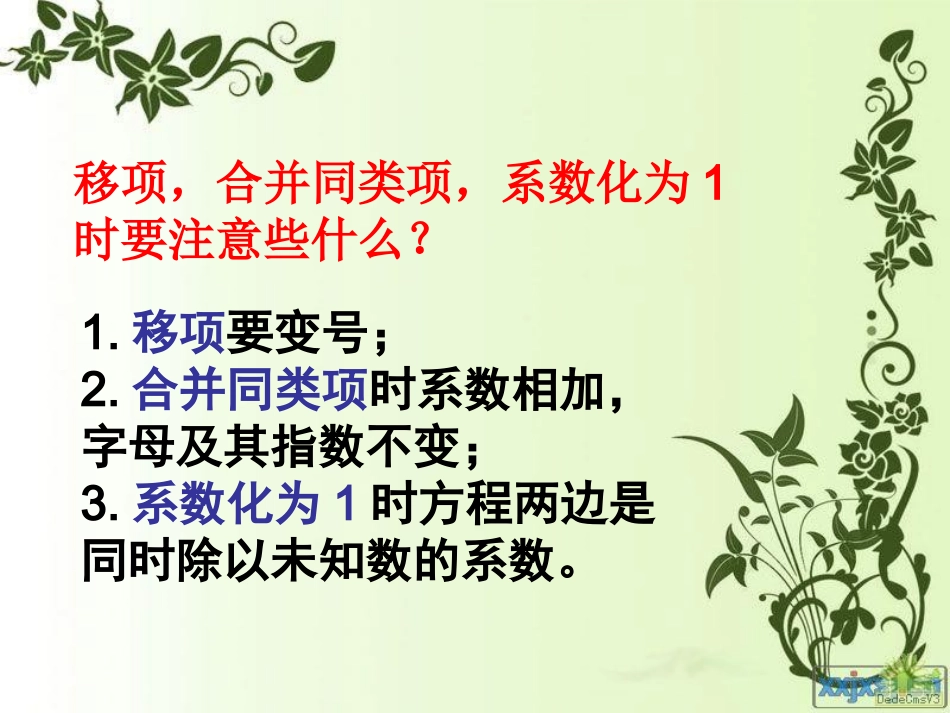 移项，合并同类项，系数化为 1 时要注意些什么？

1. 移项要变号；
2. 合并同类项时系数相加，字母及其指数不变；
3. 系数化为 1 时方程两边是同时除以未知数的系数。

xxjx
DedeCmsV3